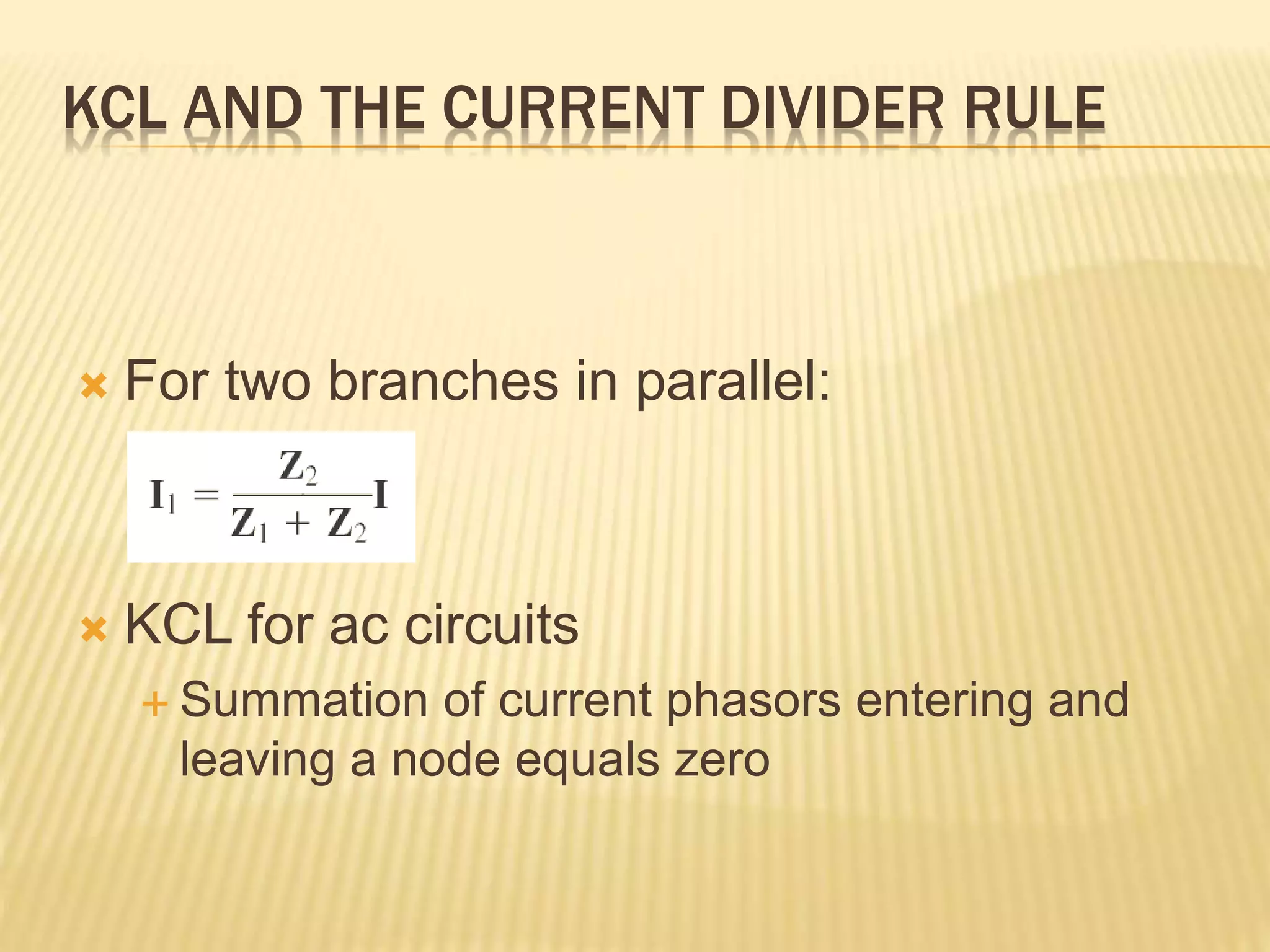 KCL AND THE CURRENT DIVIDER RULE

For two branches in parallel:

$\mathbf{I}_1 = \frac{\mathbf{Z}_2}{\mathbf{Z}_1 + \mathbf{Z}_2}\mathbf{I}$

KCL for ac circuits

Summation of current phasors entering and leaving a node equals zero